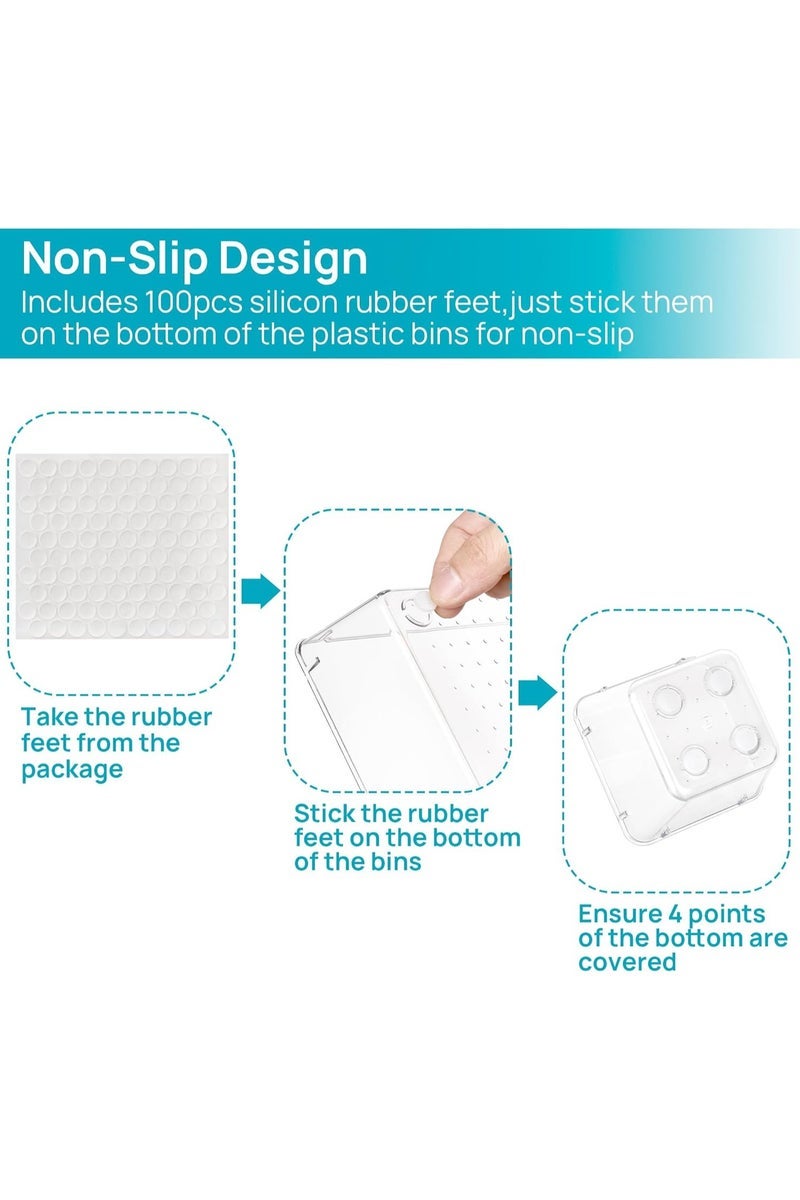 Non-Slip Design
Includes 100pcs silicon rubber feet,just stick them on the bottom of the plastic bins for non-slip

Take the rubber feet from the package

Stick the rubber feet on the bottom of the bins

Ensure 4 points of the bottom are covered